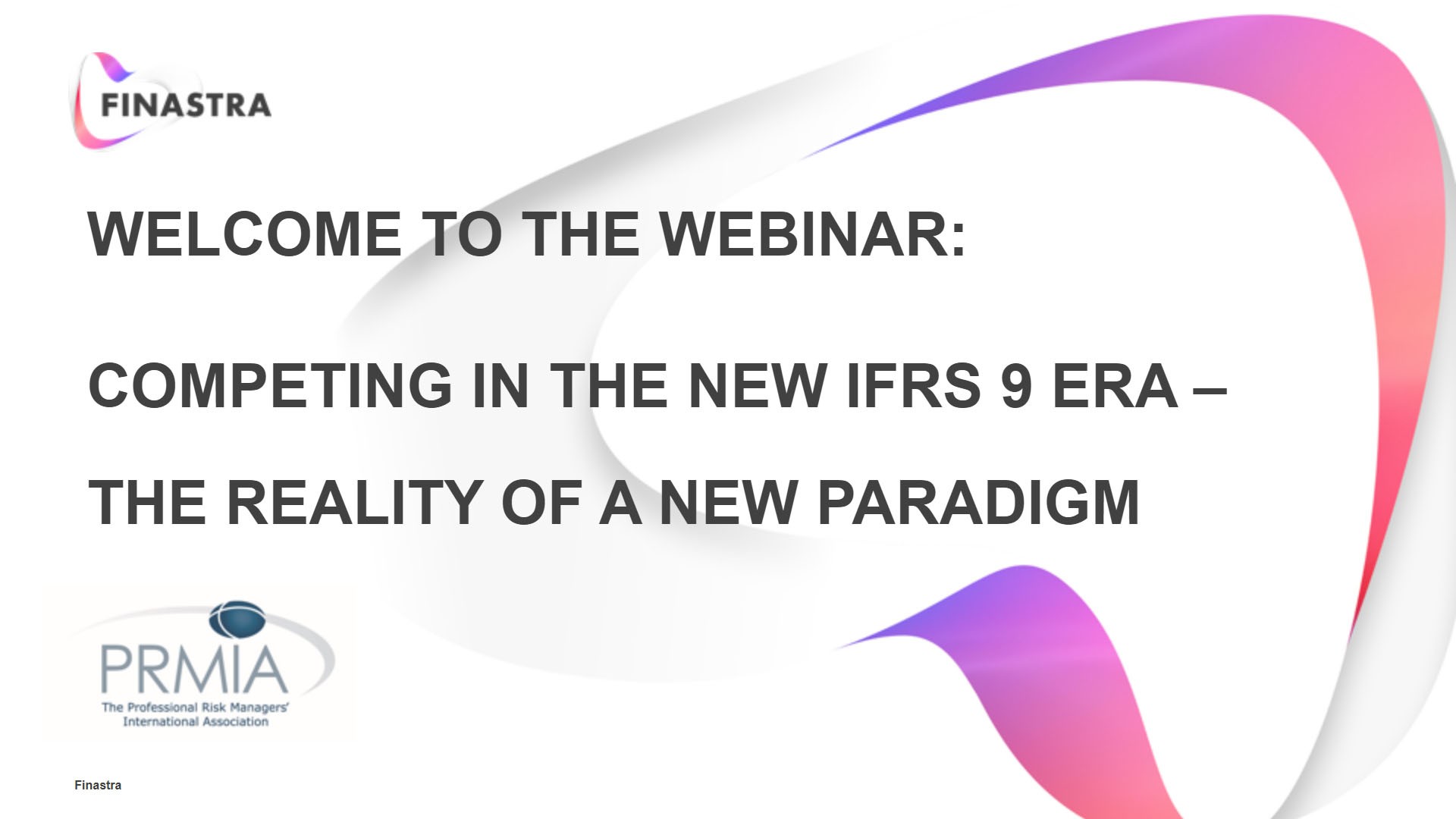 FINASTRA

WELCOME TO THE WEBINAR:

COMPETING IN THE NEW IFRS 9 ERA –

THE REALITY OF A NEW PARADIGM

PRMIA
The Professional Risk Managers' International Association

Finastra